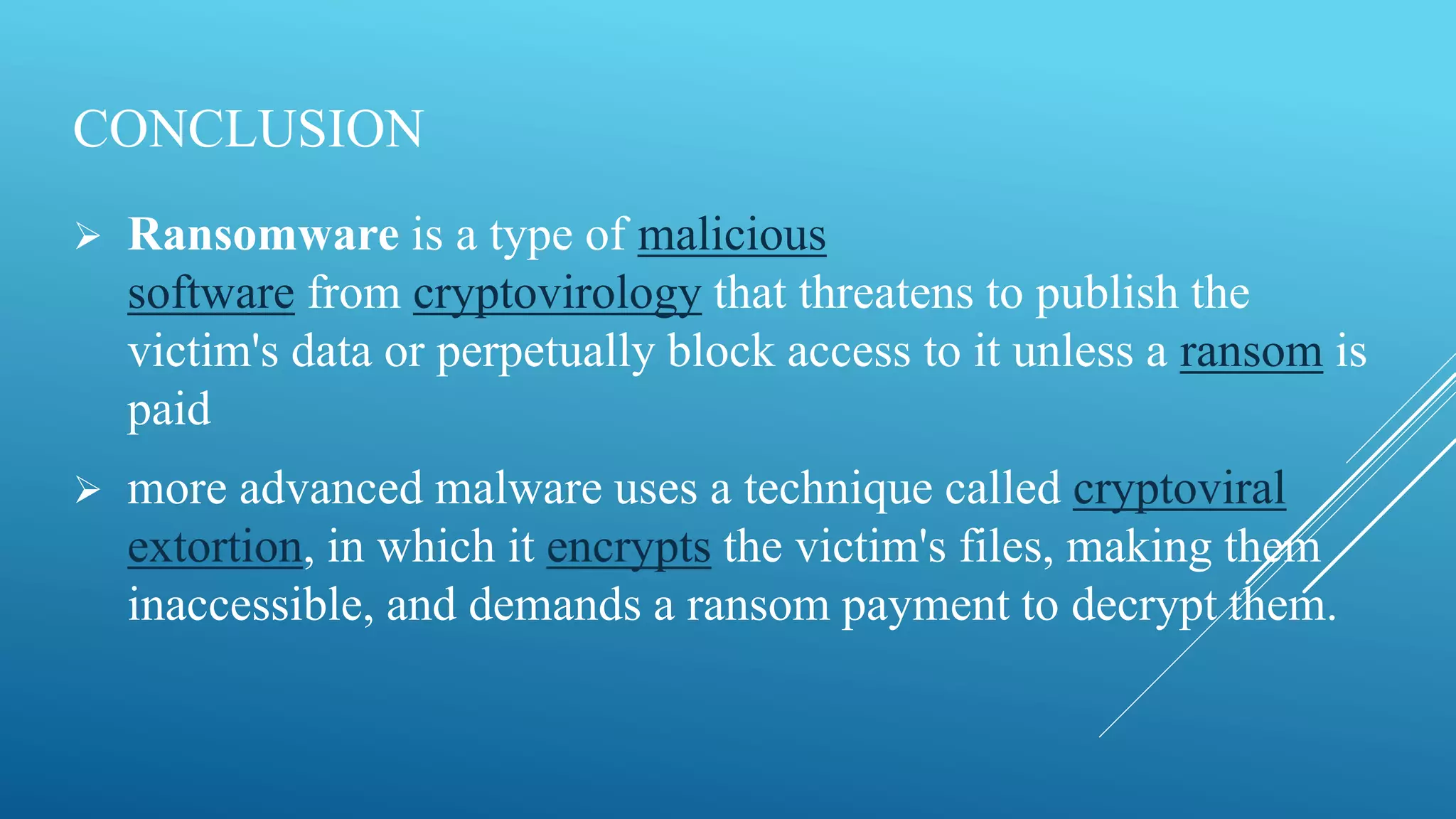 CONCLUSION

➢ Ransomware is a type of malicious software from cryptovirology that threatens to publish the victim's data or perpetually block access to it unless a ransom is paid

➢ more advanced malware uses a technique called cryptoviral extortion, in which it encrypts the victim's files, making them inaccessible, and demands a ransom payment to decrypt them.